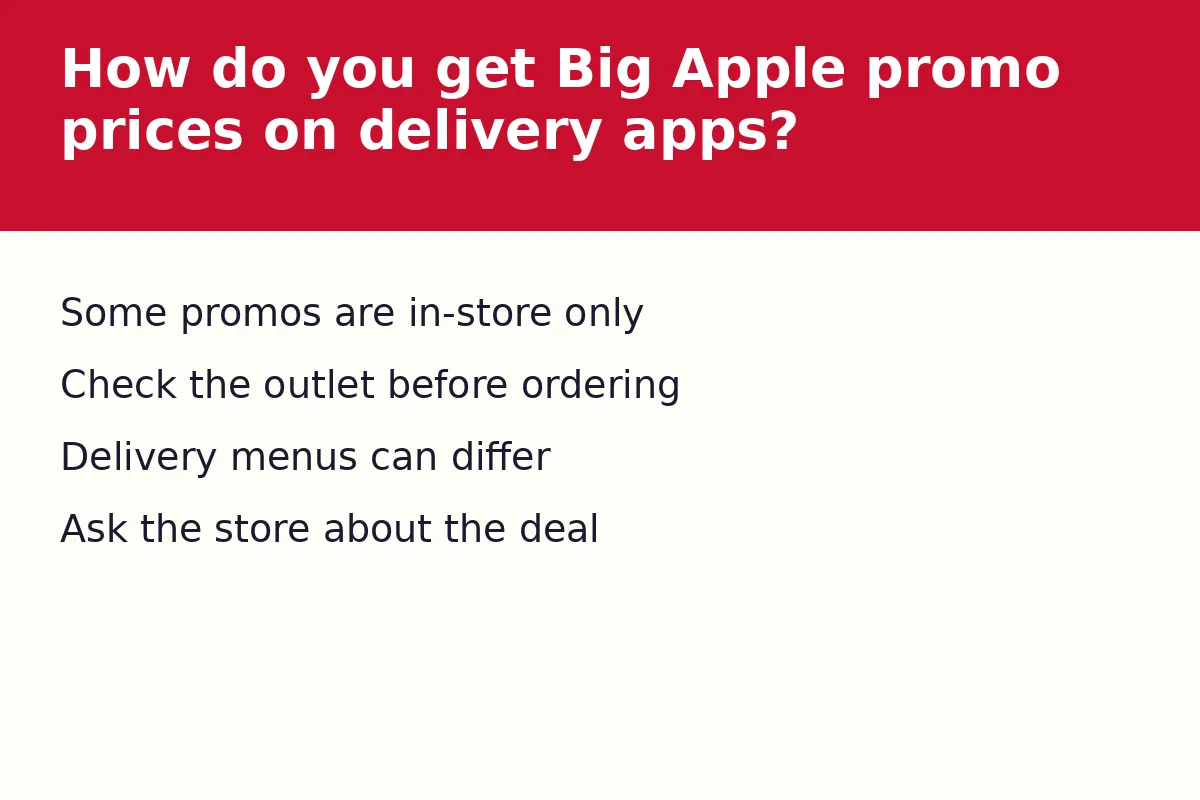 How do you get Big Apple promo prices on delivery apps?

Some promos are in-store only

Check the outlet before ordering

Delivery menus can differ

Ask the store about the deal